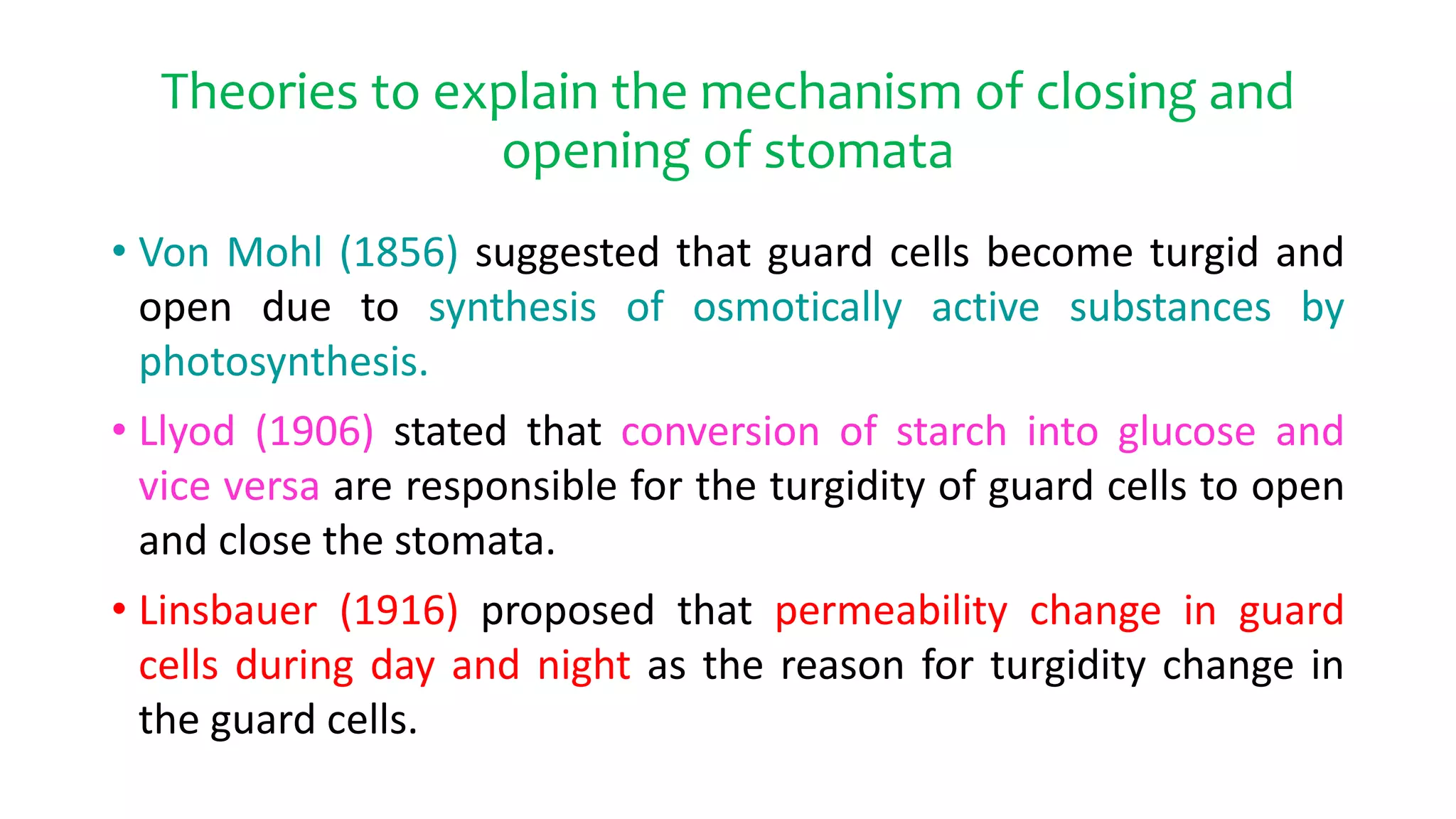 Theories to explain the mechanism of closing and opening of stomata

• Von Mohl (1856) suggested that guard cells become turgid and open due to synthesis of osmotically active substances by photosynthesis.

• Llyod (1906) stated that conversion of starch into glucose and vice versa are responsible for the turgidity of guard cells to open and close the stomata.

• Linsbauer (1916) proposed that permeability change in guard cells during day and night as the reason for turgidity change in the guard cells.